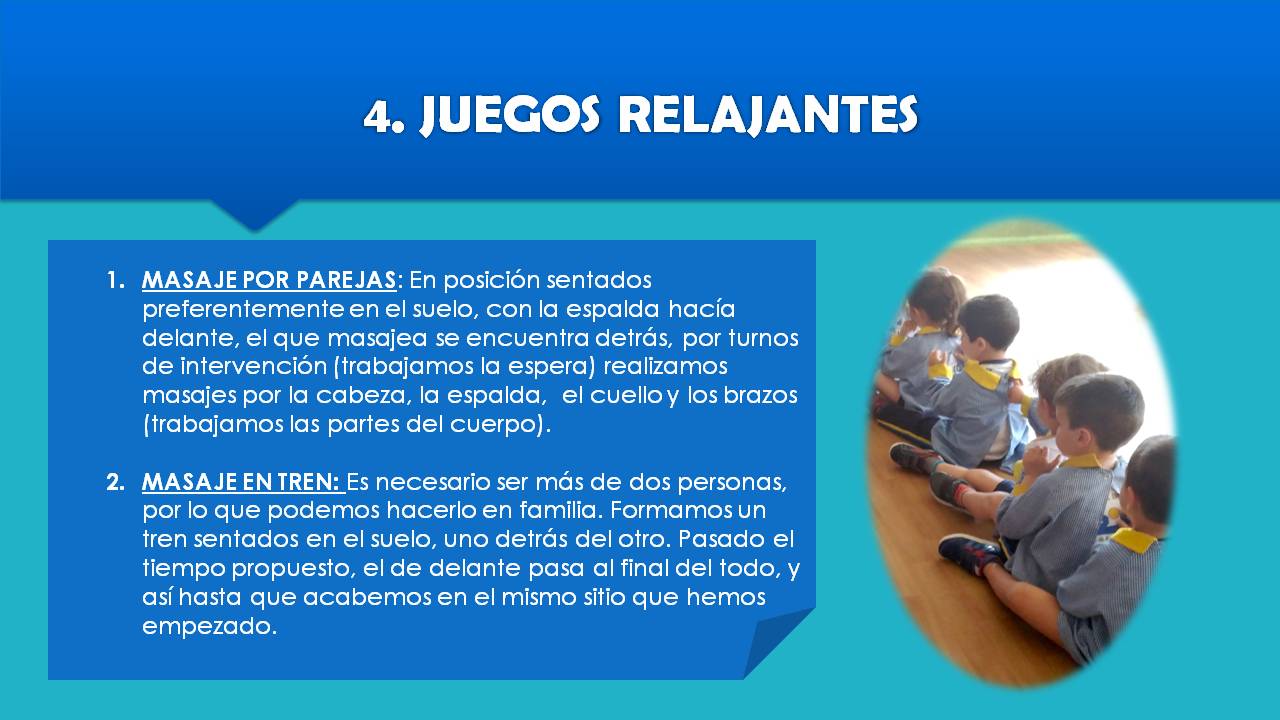 4. JUEGOS RELAJANTES

1. MASAJE POR PAREJAS: En posición sentados preferentemente en el suelo, con la espalda hacía delante, el que masajea se encuentra detrás, por turnos de intervención (trabajamos la espera) realizamos masajes por la cabeza, la espalda, el cuello y los brazos (trabajamos las partes del cuerpo).

2. MASAJE EN TREN: Es necesario ser más de dos personas, por lo que podemos hacerlo en familia. Formamos un tren sentados en el suelo, uno detrás del otro. Pasado el tiempo propuesto, el de delante pasa al final del todo, y así hasta que acabemos en el mismo sitio que hemos empezado.